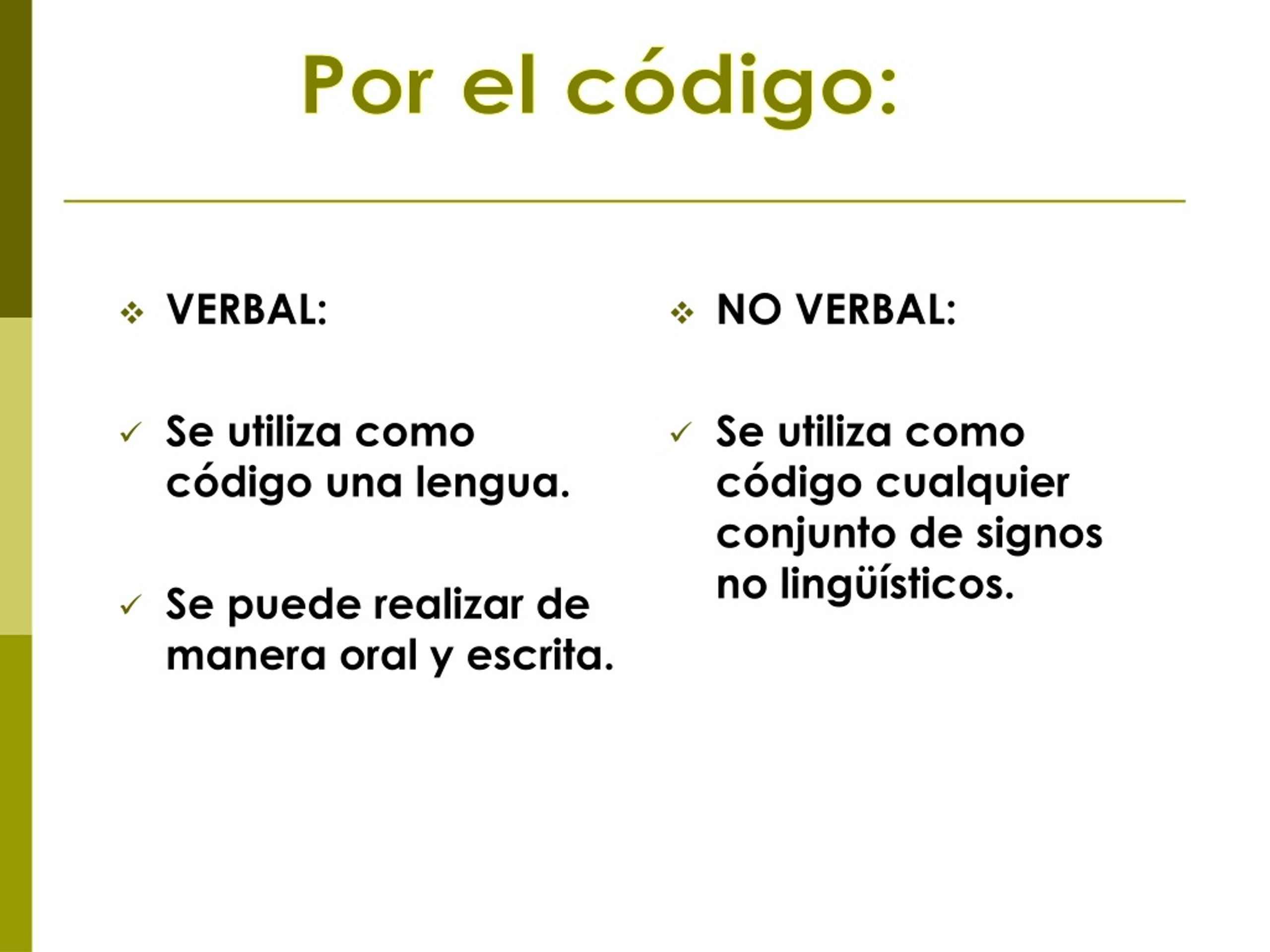 Por el código:

❖ VERBAL:

✓ Se utiliza como código una lengua.

✓ Se puede realizar de manera oral y escrita.

❖ NO VERBAL:

✓ Se utiliza como código cualquier conjunto de signos no lingüísticos.